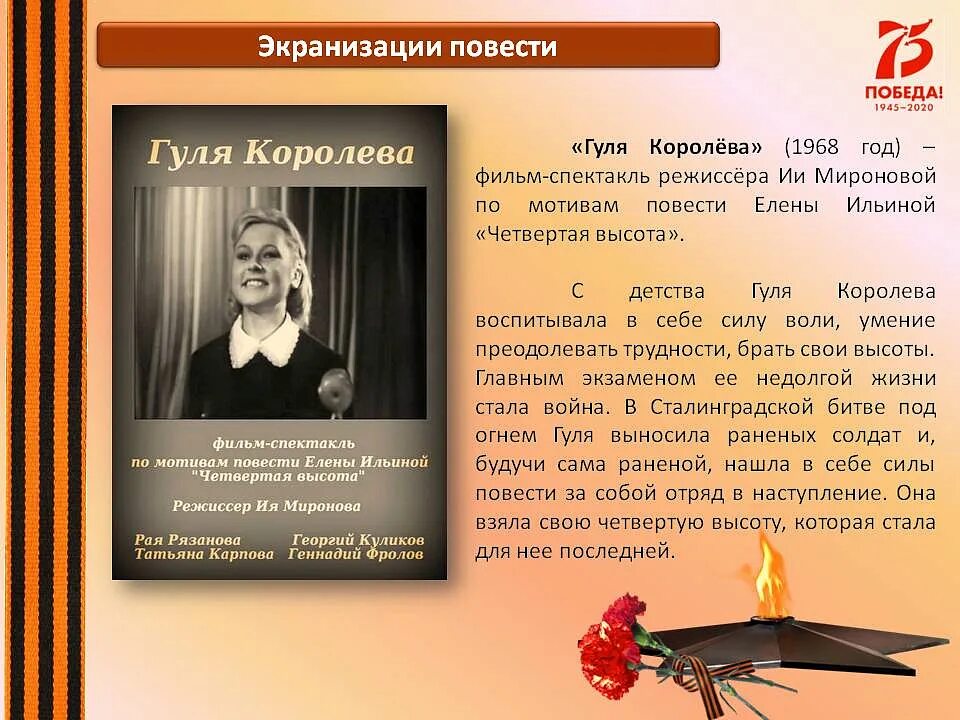 Экранизации повести

75
ПОБЕДА!
1945–2020

Гуля Королева

фильм-спектакль
по мотивам повести Елены Ильиной
"Четвертая высота"

Режиссер Ия Миронова

Рая Рязанова
Татьяна Карпова

Георгий Куликов
Геннадий Фролов

«Гуля Королёва» (1968 год) – фильм-спектакль режиссёра Ии Мироновой по мотивам повести Елены Ильиной «Четвертая высота».

С детства Гуля Королева воспитывала в себе силу воли, умение преодолевать трудности, брать свои высоты. Главным экзаменом ее недолгой жизни стала война. В Сталинградской битве под огнем Гуля выносила раненых солдат и, будучи сама раненой, нашла в себе силы повести за собой отряд в наступление. Она взяла свою четвертую высоту, которая стала для нее последней.